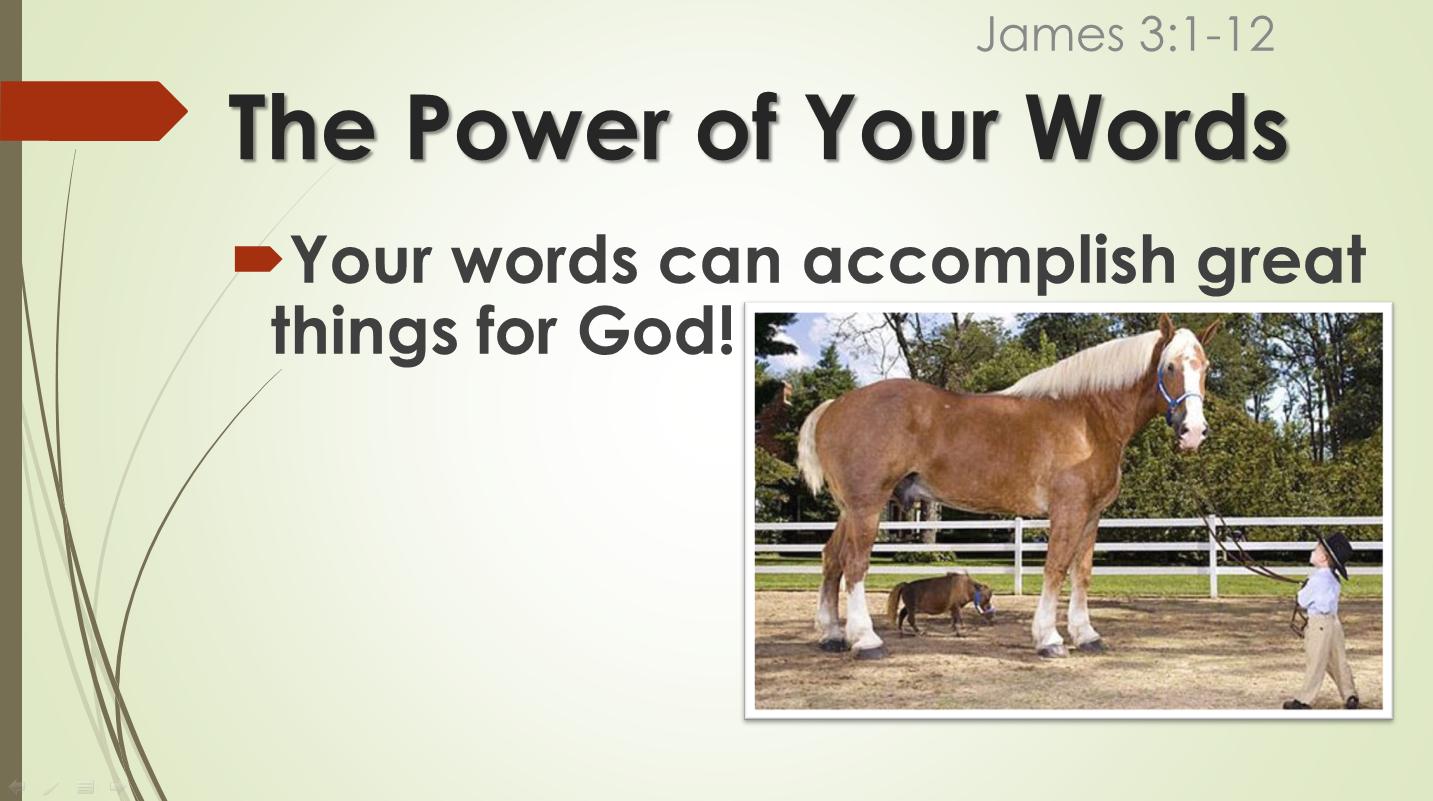 James 3:1-12

The Power of Your Words

Your words can accomplish great things for God!